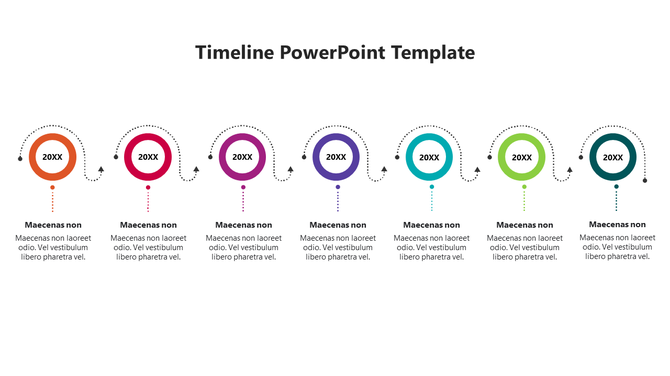 Timeline PowerPoint Template

20XX

Maecenas non

Maecenas non laoreet odio. Vel vestibulum libero pharetra vel.

20XX

Maecenas non

Maecenas non laoreet odio. Vel vestibulum libero pharetra vel.

20XX

Maecenas non

Maecenas non laoreet odio. Vel vestibulum libero pharetra vel.

20XX

Maecenas non

Maecenas non laoreet odio. Vel vestibulum libero pharetra vel.

20XX

Maecenas non

Maecenas non laoreet odio. Vel vestibulum libero pharetra vel.

20XX

Maecenas non

Maecenas non laoreet odio. Vel vestibulum libero pharetra vel.

20XX

Maecenas non

Maecenas non laoreet odio. Vel vestibulum libero pharetra vel.